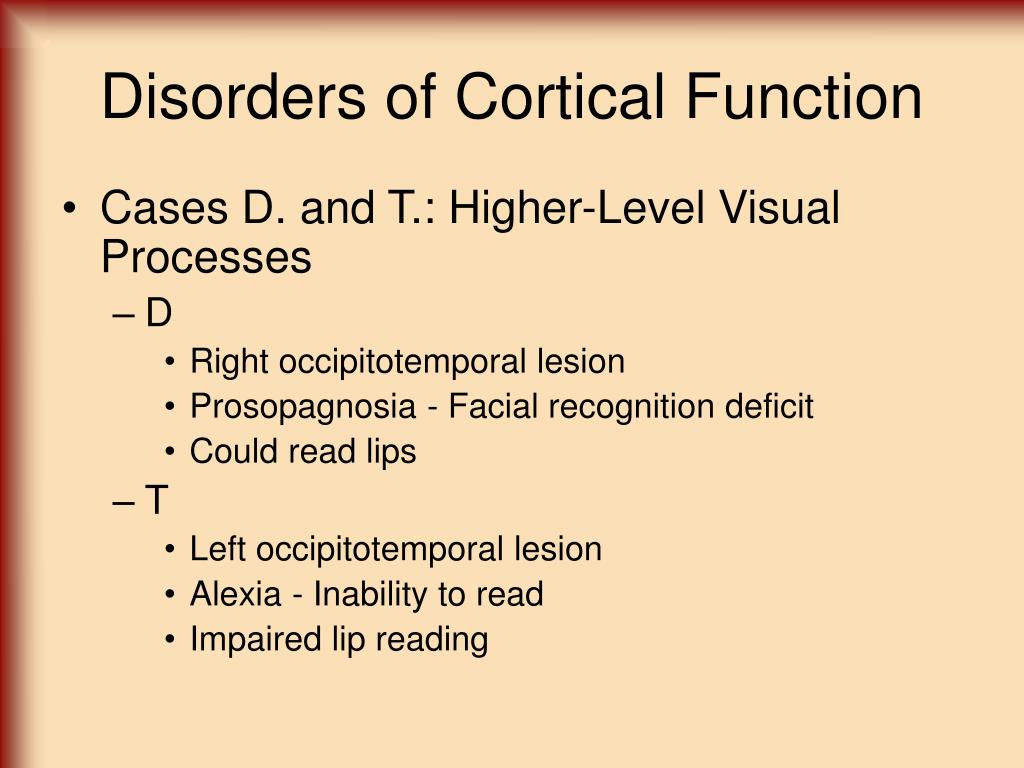 Disorders of Cortical Function

• Cases D. and T.: Higher-Level Visual Processes
– D
• Right occipitotemporal lesion
• Prosopagnosia - Facial recognition deficit
• Could read lips
– T
• Left occipitotemporal lesion
• Alexia - Inability to read
• Impaired lip reading